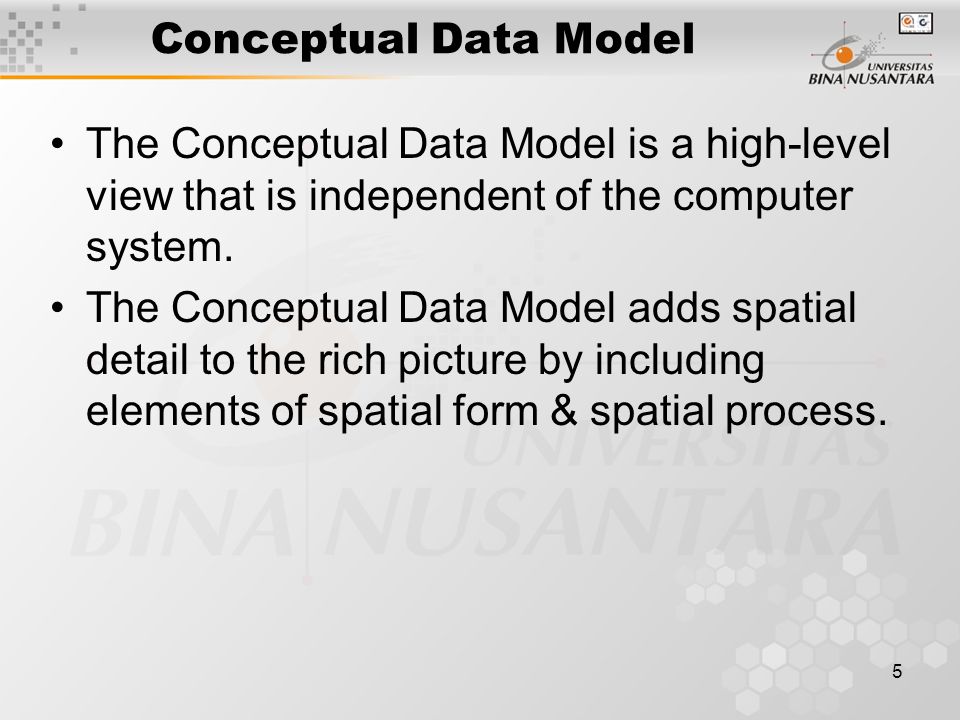 Conceptual Data Model

UNIVERSITAS BINA NUSANTARA

• The Conceptual Data Model is a high-level view that is independent of the computer system.
• The Conceptual Data Model adds spatial detail to the rich picture by including elements of spatial form & spatial process.

UNIVERSITAS BINA NUSANTARA

5